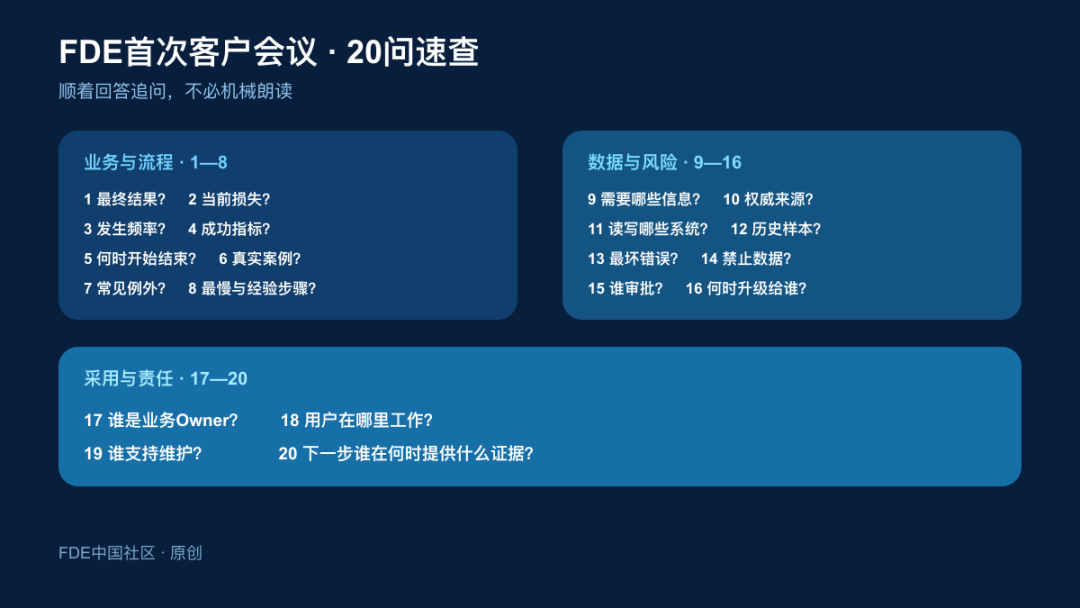 FDE首次客户会议 · 20问速查

顺着回答追问，不必机械朗读

业务与流程 · 1—8

1 最终结果？ 2 当前损失？

3 发生频率？ 4 成功指标？

5 何时开始结束？ 6 真实案例？

7 常见例外？ 8 最慢与经验步骤？

数据与风险 · 9—16

9 需要哪些信息？ 10 权威来源？

11 读写哪些系统？ 12 历史样本？

13 最坏错误？ 14 禁止数据？

15 谁审批？ 16 何时升级给谁？

采用与责任 · 17—20

17 谁是业务Owner？ 18 用户在哪里工作？

19 谁支持维护？ 20 下一步谁在何时提供什么证据？

FDE中国社区 · 原创